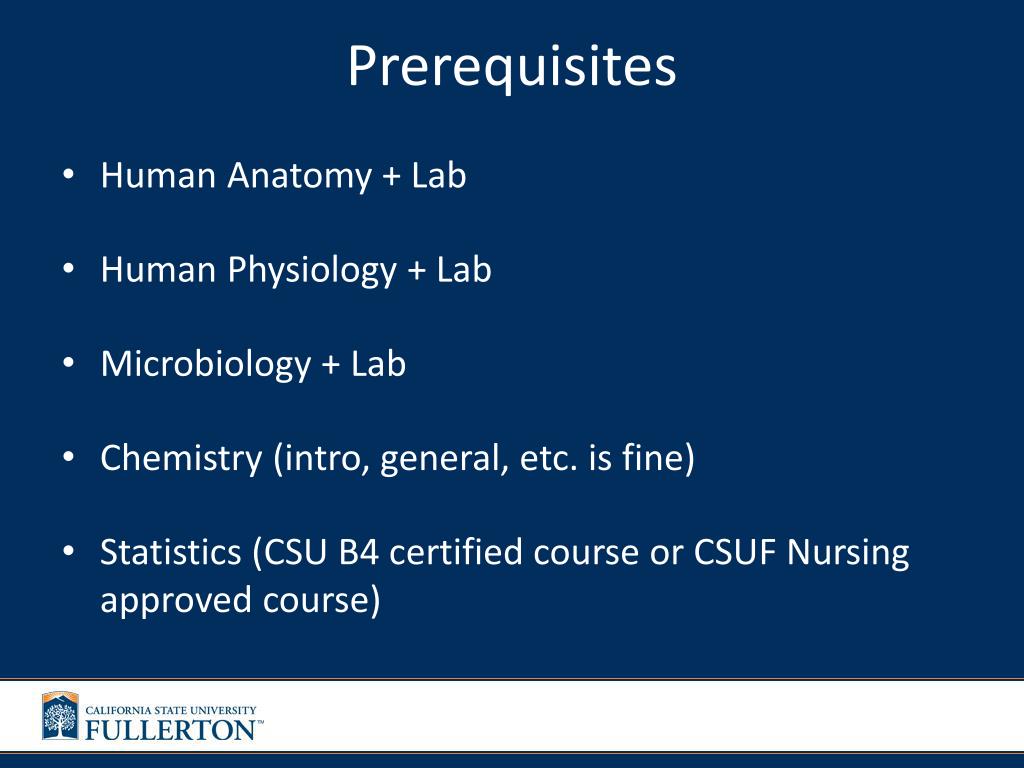 Prerequisites

• Human Anatomy + Lab

• Human Physiology + Lab

• Microbiology + Lab

• Chemistry (intro, general, etc. is fine)

• Statistics (CSU B4 certified course or CSUF Nursing approved course)

CALIFORNIA STATE UNIVERSITY
FULLERTON™